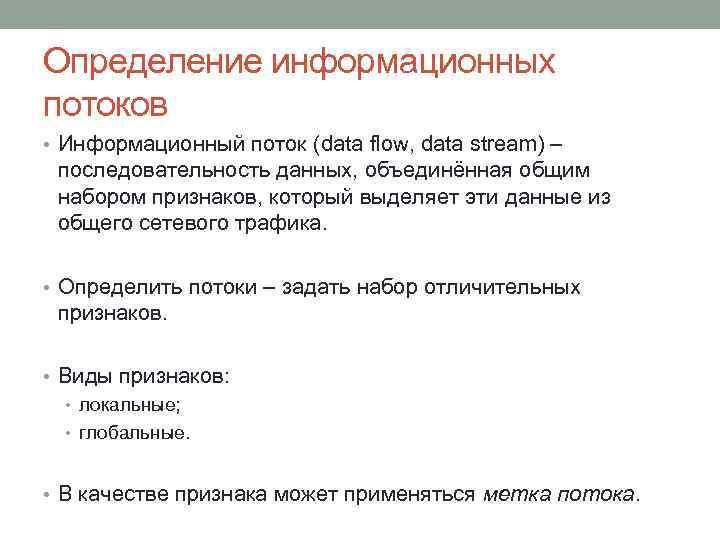 Определение информационных потоков

• Информационный поток (data flow, data stream) – последовательность данных, объединённая общим набором признаков, который выделяет эти данные из общего сетевого трафика.

• Определить потоки – задать набор отличительных признаков.

• Виды признаков:
  • локальные;
  • глобальные.

• В качестве признака может применяться метка потока.